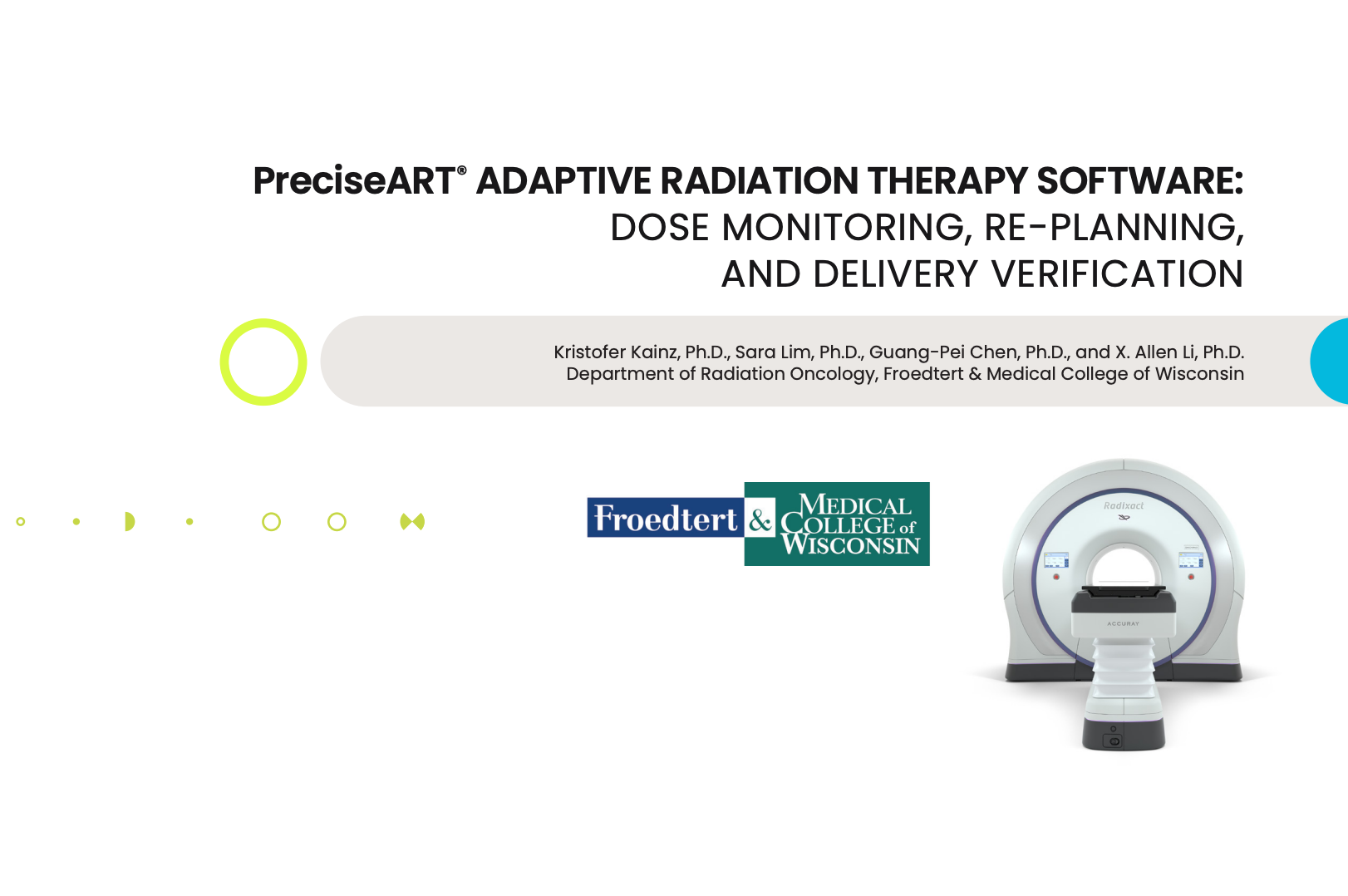 PreciseART® ADAPTIVE RADIATION THERAPY SOFTWARE:
DOSE MONITORING, RE-PLANNING,
AND DELIVERY VERIFICATION

Kristofer Kainz, Ph.D., Sara Lim, Ph.D., Guang-Pei Chen, Ph.D., and X. Allen Li, Ph.D.
Department of Radiation Oncology, Froedtert & Medical College of Wisconsin

Froedtert & MEDICAL COLLEGE of WISCONSIN

Radixact

ACCURAY